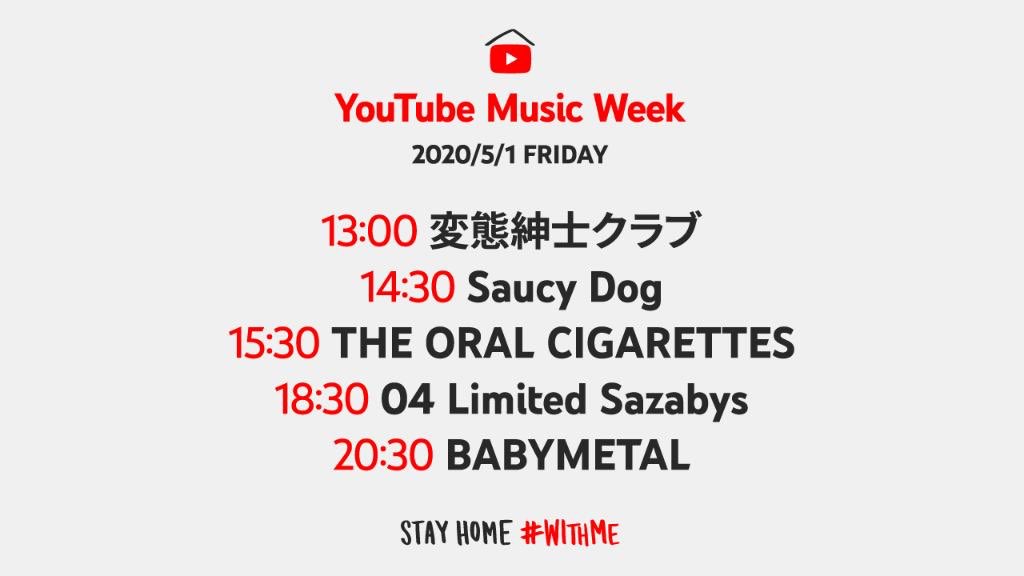 YouTube Music Week

2020/5/1 FRIDAY

13:00 変態紳士クラブ
14:30 Saucy Dog
15:30 THE ORAL CIGARETTES
18:30 04 Limited Sazabys
20:30 BABYMETAL

STAY HOME #WITHME